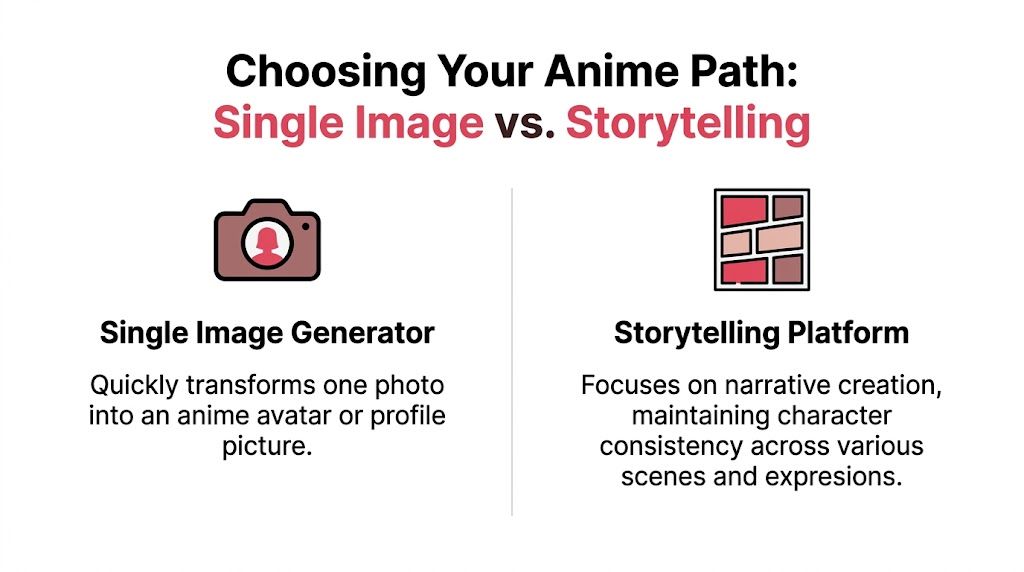 Choosing Your Anime Path:
Single Image vs. Storytelling

Single Image Generator

Quickly transforms one photo into an anime avatar or profile picture.

Storytelling Platform

Focuses on narrative creation, maintaining character consistency across various scenes and expresions.